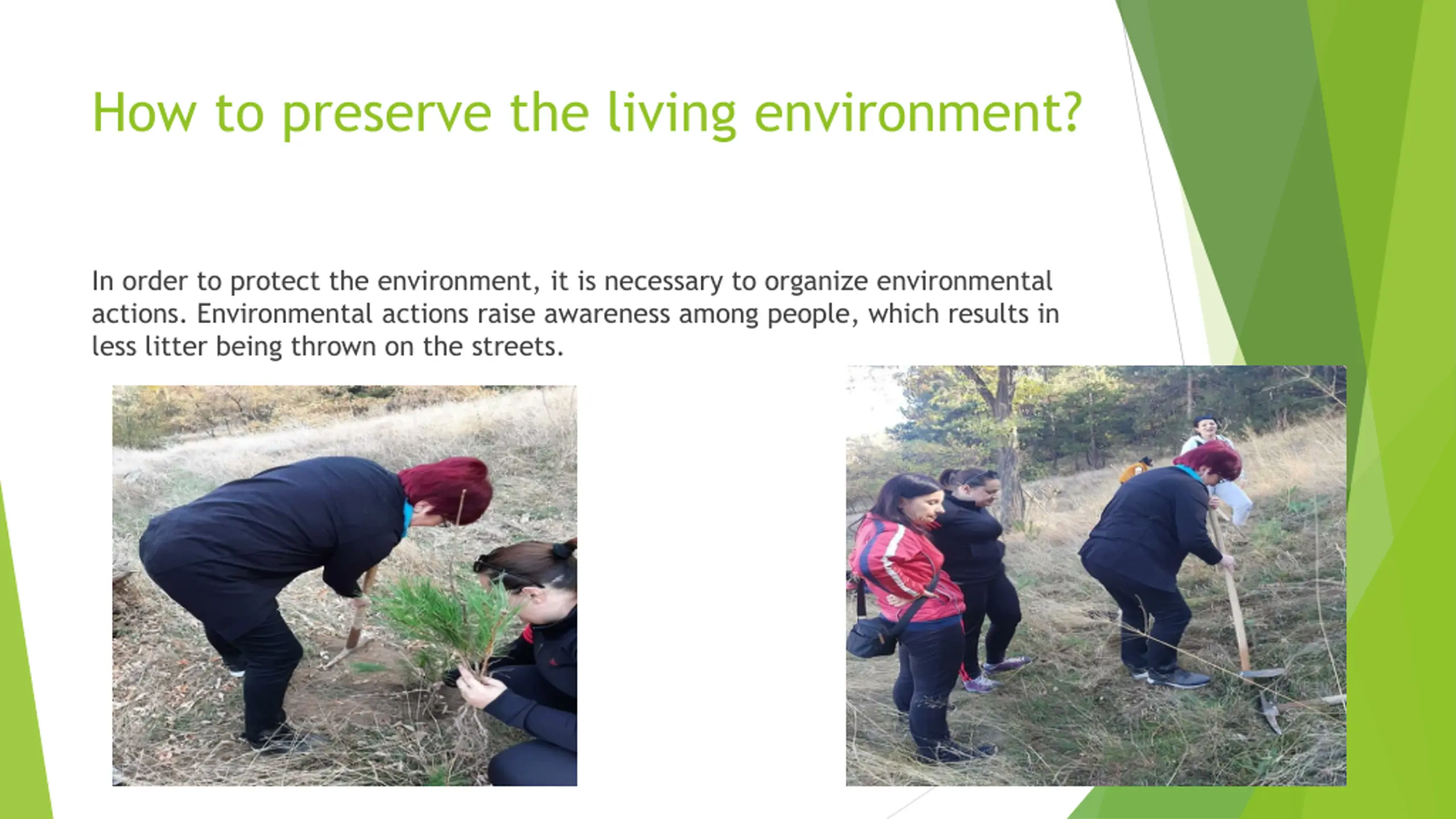 How to preserve the living environment?

In order to protect the environment, it is necessary to organize environmental actions. Environmental actions raise awareness among people, which results in less litter being thrown on the streets.